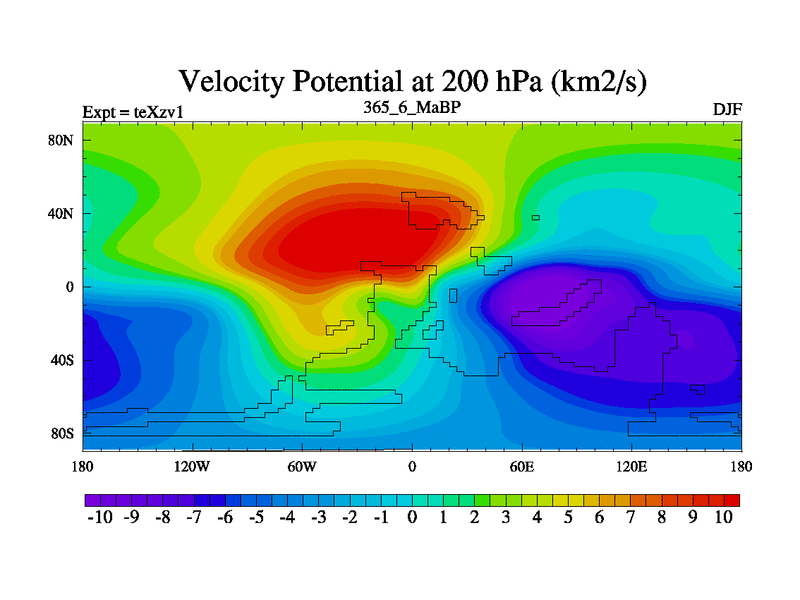 Velocity Potential at 200 hPa (km2/s)

Expt = teXzv1
365_6_MaBP
DJF

80N
40N
0
40S
80S

180
120W
60W
0
60E
120E
180

-10 -9 -8 -7 -6 -5 -4 -3 -2 -1 0 1 2 3 4 5 6 7 8 9 10